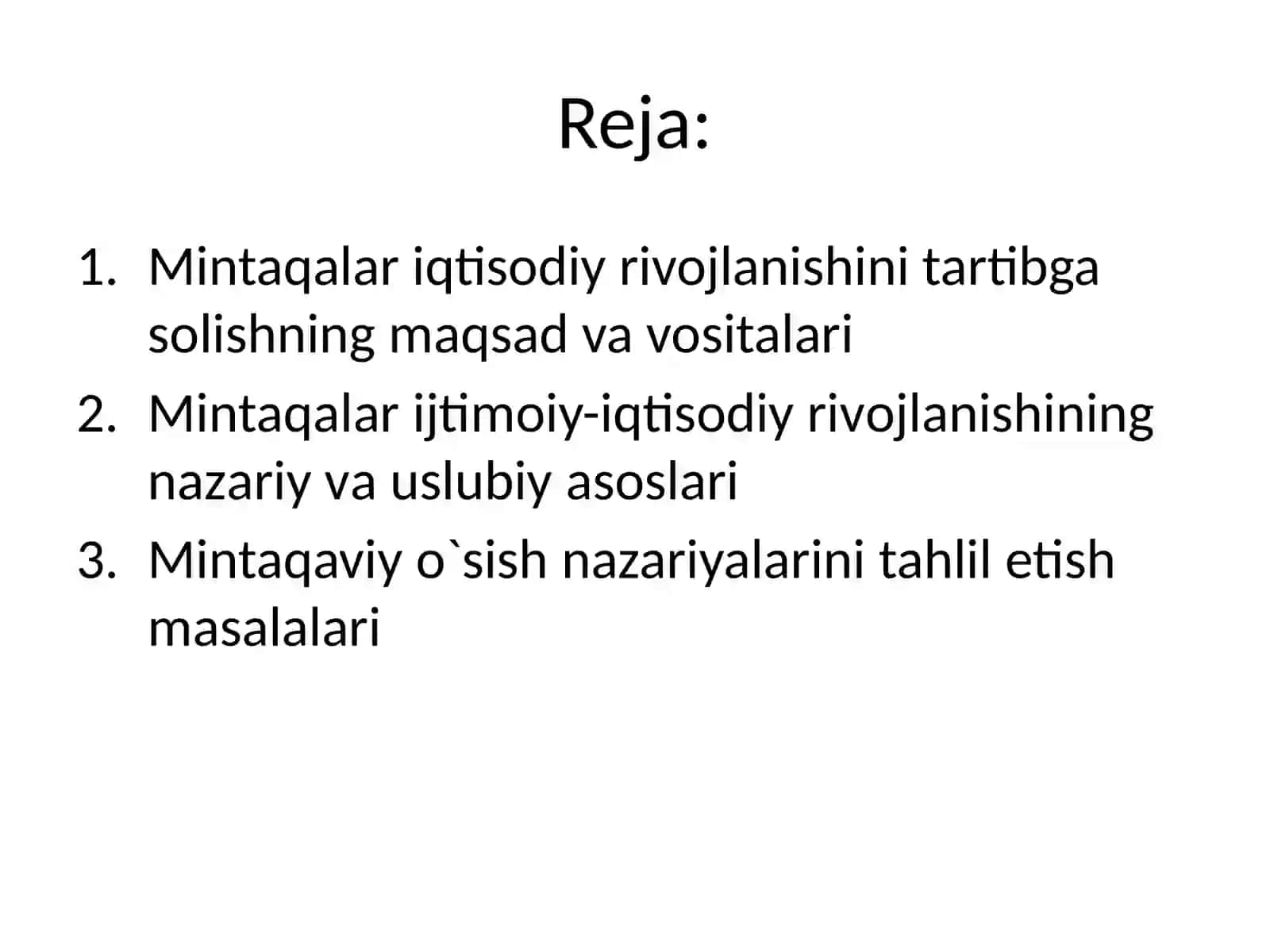 Reja:

1. Mintaqalar iqtisodiy rivojlanishini tartibga solishning maqsad va vositalari
2. Mintaqalar ijtimoiy-iqtisodiy rivojlanishining nazariy va uslubiy asoslari
3. Mintaqaviy o`sish nazariyalarini tahlil etish masalalari